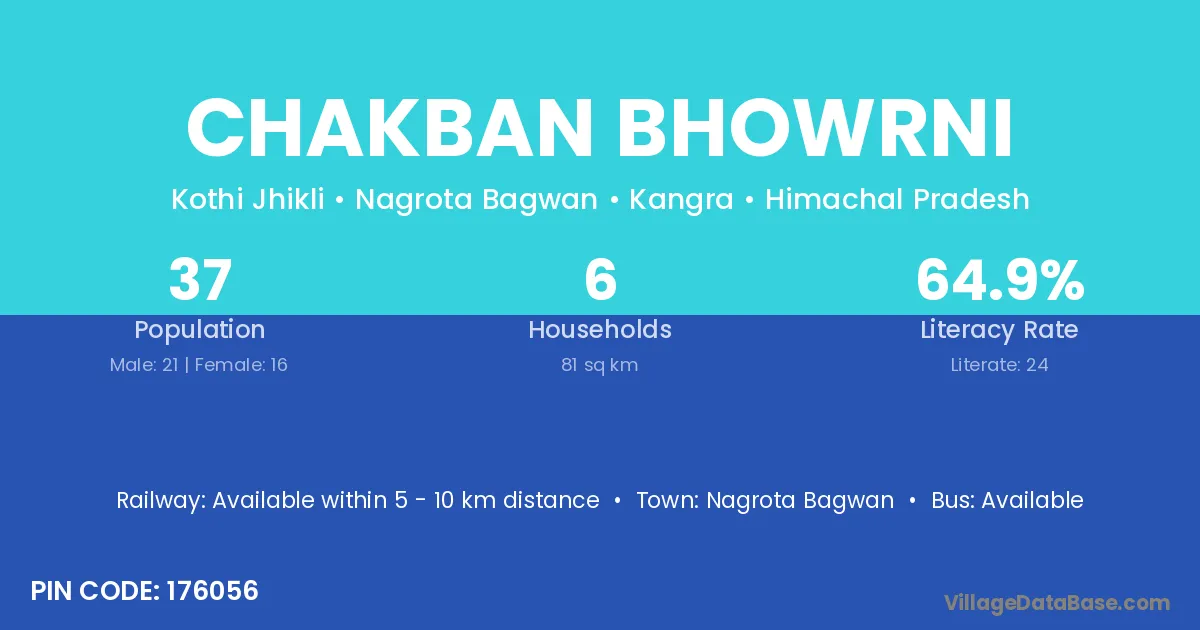 CHAKBAN BHOWRNI

Kothi Jhikli • Nagrota Bagwan • Kangra • Himachal Pradesh

37
Population
Male: 21 | Female: 16

6
Households
81 sq km

64.9%
Literacy Rate
Literate: 24

Railway: Available within 5 - 10 km distance • Town: Nagrota Bagwan • Bus: Available

PIN CODE: 176056

VillageDataBase.com